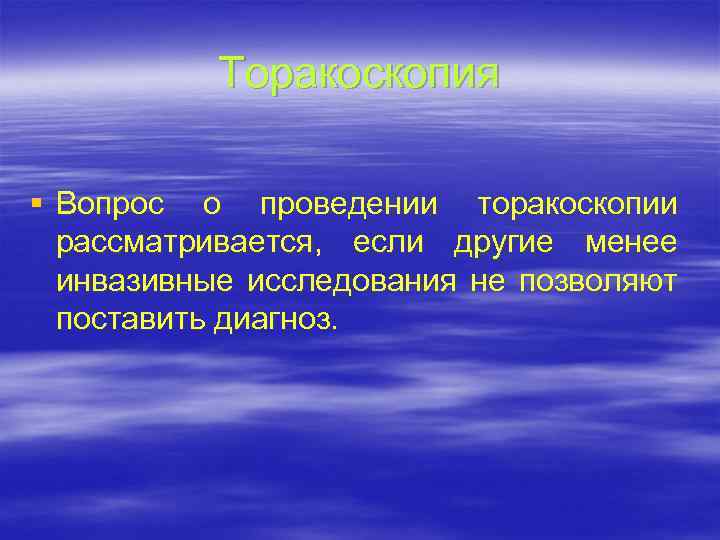 Торакоскопия

▪ Вопрос о проведении торакоскопии рассматривается, если другие менее инвазивные исследования не позволяют поставить диагноз.